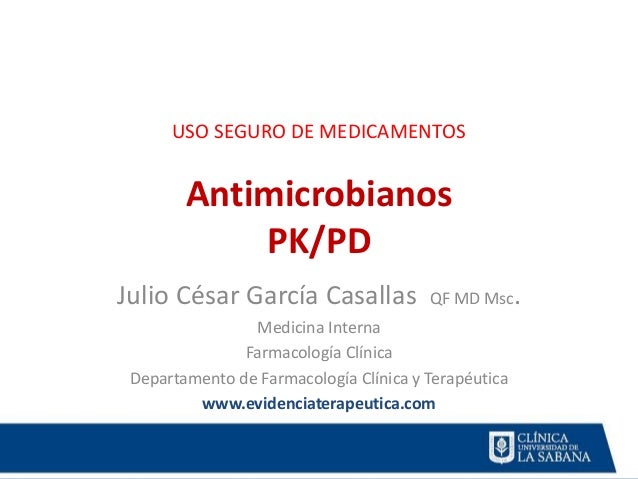 USO SEGURO DE MEDICAMENTOS

Antimicrobianos
PK/PD

Julio César García Casallas QF MD Msc.

Medicina Interna
Farmacología Clínica
Departamento de Farmacología Clínica y Terapéutica
www.evidenciaterapeutica.com

CLÍNICA
UNIVERSIDAD DE
LA SABANA